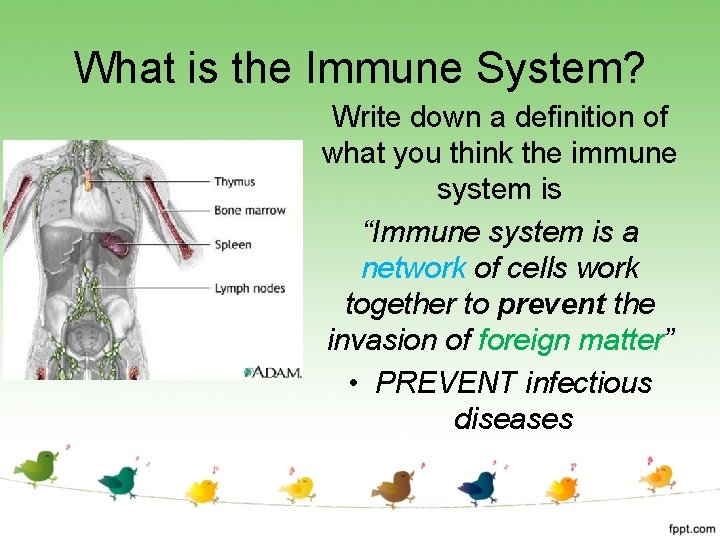 What is the Immune System?

Thymus
Bone marrow
Spleen
Lymph nodes
ADAM.

Write down a definition of what you think the immune system is

"Immune system is a network of cells work together to prevent the invasion of foreign matter"

• PREVENT infectious diseases

fppt.com